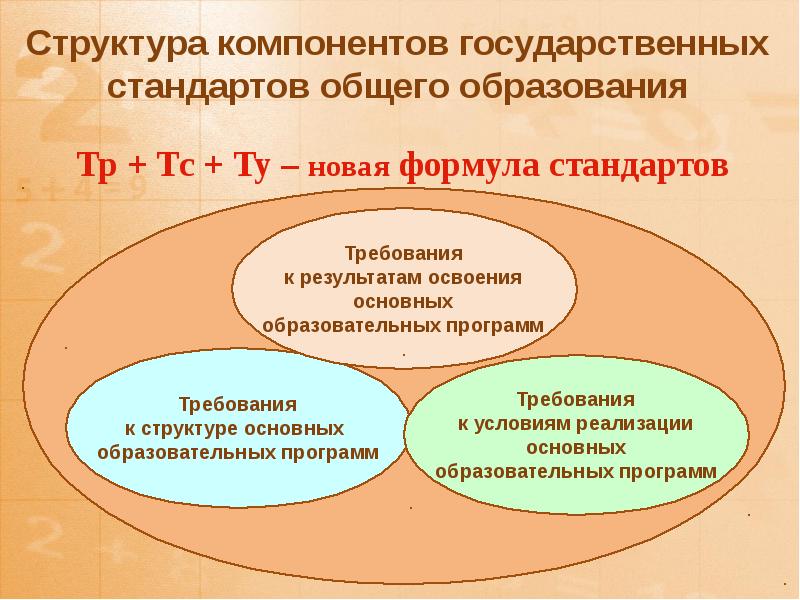 Структура компонентов государственных стандартов общего образования

Тр + Тс + Ту – новая формула стандартов

Требования к результатам освоения основных образовательных программ

Требования к структуре основных образовательных программ

Требования к условиям реализации основных образовательных программ